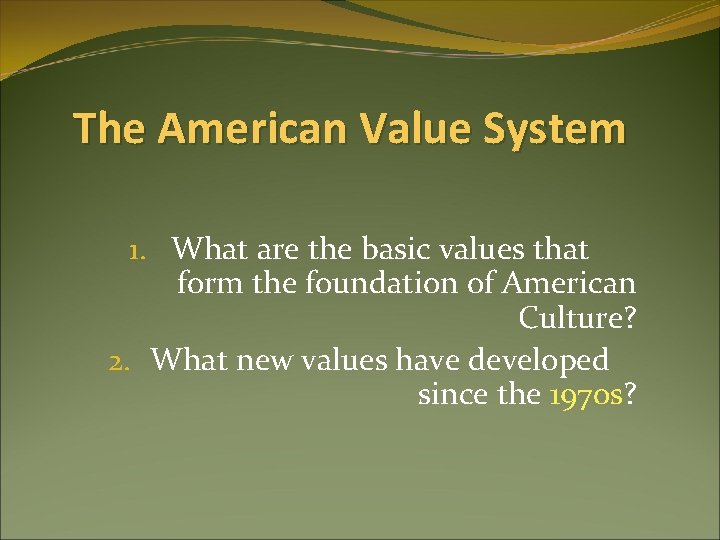 The American Value System

1. What are the basic values that form the foundation of American Culture?
2. What new values have developed since the 1970s?